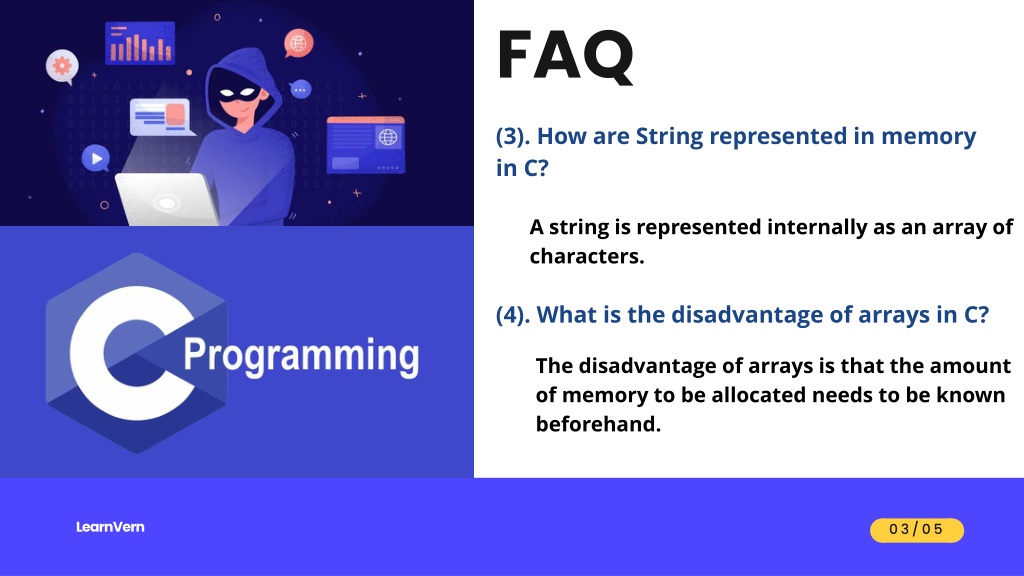 C Programming

FAQ

(3). How are String represented in memory in C?

A string is represented internally as an array of characters.

(4). What is the disadvantage of arrays in C?

The disadvantage of arrays is that the amount of memory to be allocated needs to be known beforehand.

LearnVern

03/05